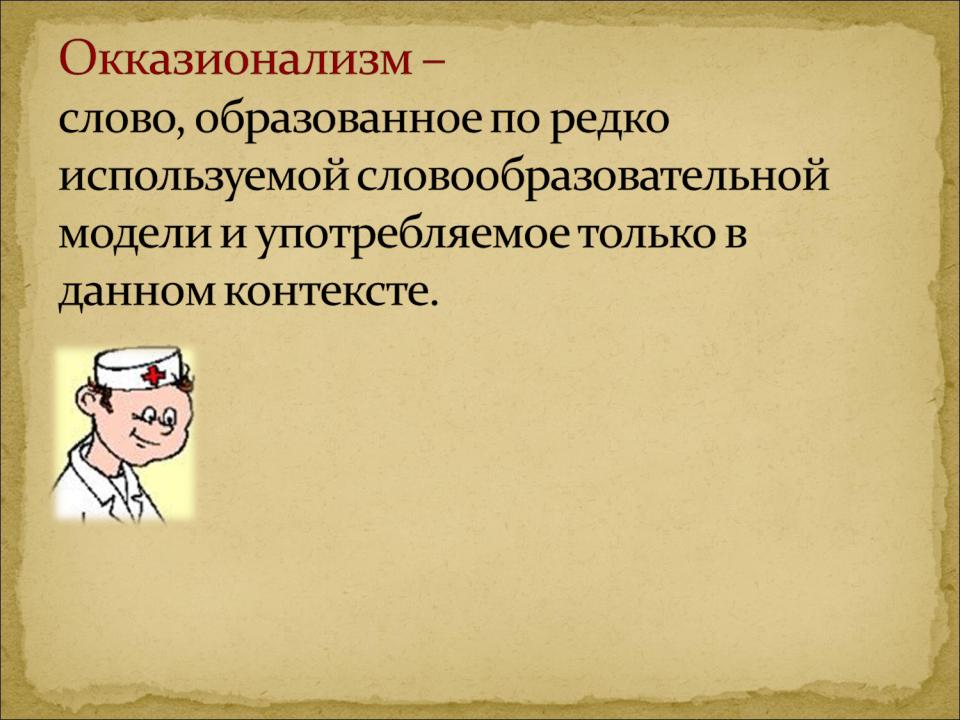 Окказионализм –
слово, образованное по редко используемой словообразовательной модели и употребляемое только в данном контексте.